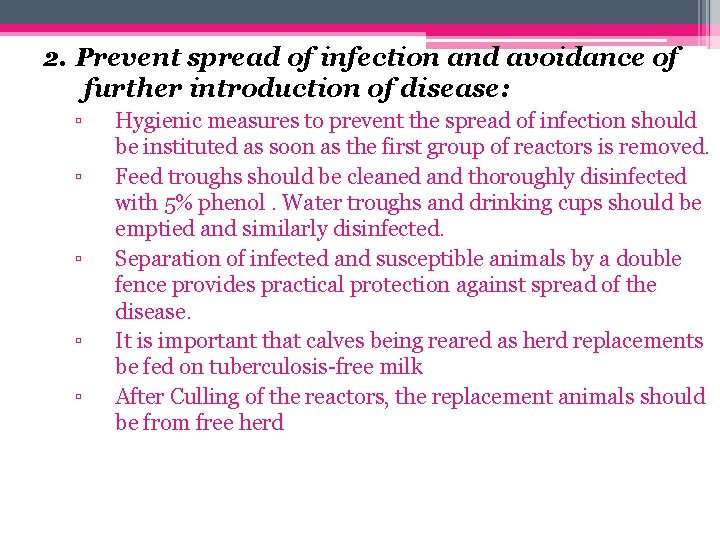 2. Prevent spread of infection and avoidance of further introduction of disease:

▫ Hygienic measures to prevent the spread of infection should be instituted as soon as the first group of reactors is removed.

▫ Feed troughs should be cleaned and thoroughly disinfected with 5% phenol . Water troughs and drinking cups should be emptied and similarly disinfected.

▫ Separation of infected and susceptible animals by a double fence provides practical protection against spread of the disease.

▫ It is important that calves being reared as herd replacements be fed on tuberculosis-free milk

▫ After Culling of the reactors, the replacement animals should be from free herd